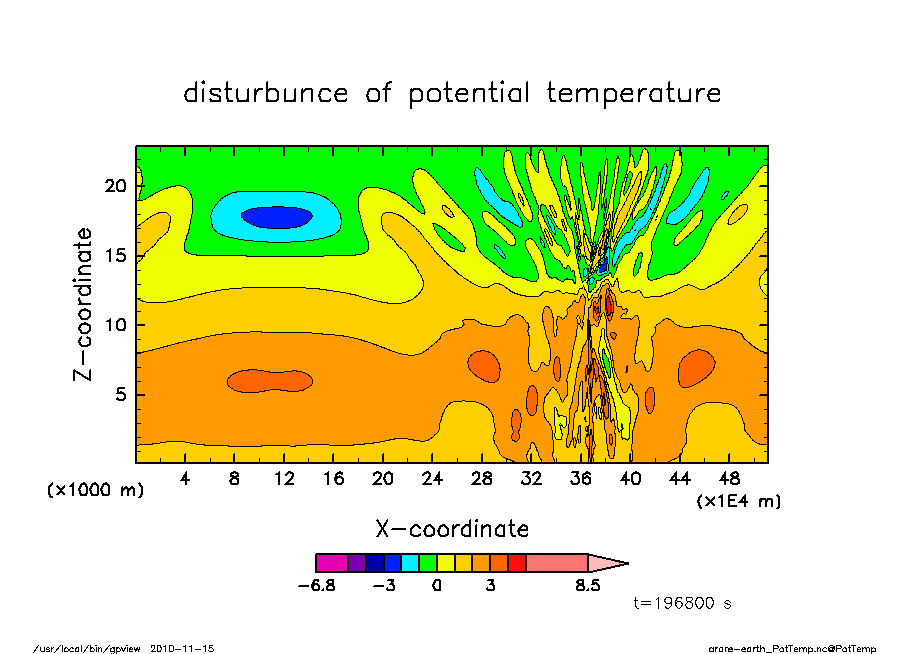 disturbunce of potential temperature

Z-coordinate

20
15
10
5

(x1000 m)

4 8 12 16 20 24 28 32 36 40 44 48

(x1E4 m)

X-coordinate

-6.8 -3 0 3 8.5

t=196800 s

/usr/local/bin/gpview 2010-11-15

arare-earth_PotTemp.nc@PotTemp